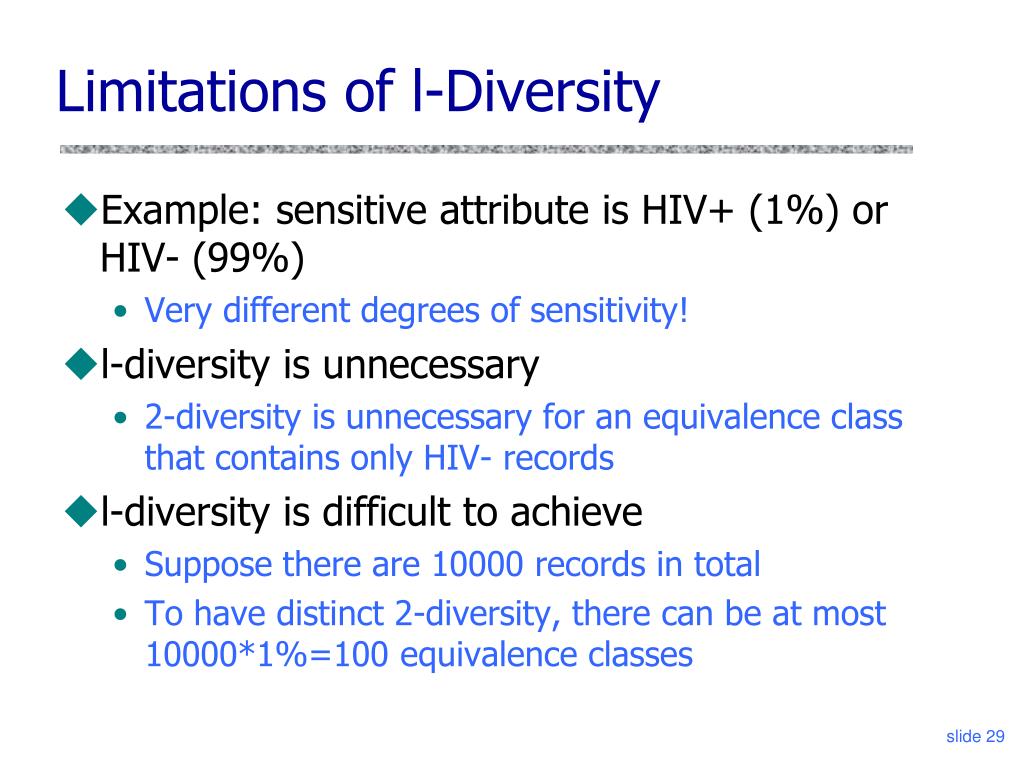 Limitations of l-Diversity

◆Example: sensitive attribute is HIV+ (1%) or HIV- (99%)

• Very different degrees of sensitivity!

◆l-diversity is unnecessary

• 2-diversity is unnecessary for an equivalence class that contains only HIV- records

◆l-diversity is difficult to achieve

• Suppose there are 10000 records in total

• To have distinct 2-diversity, there can be at most 10000*1%=100 equivalence classes

slide 29